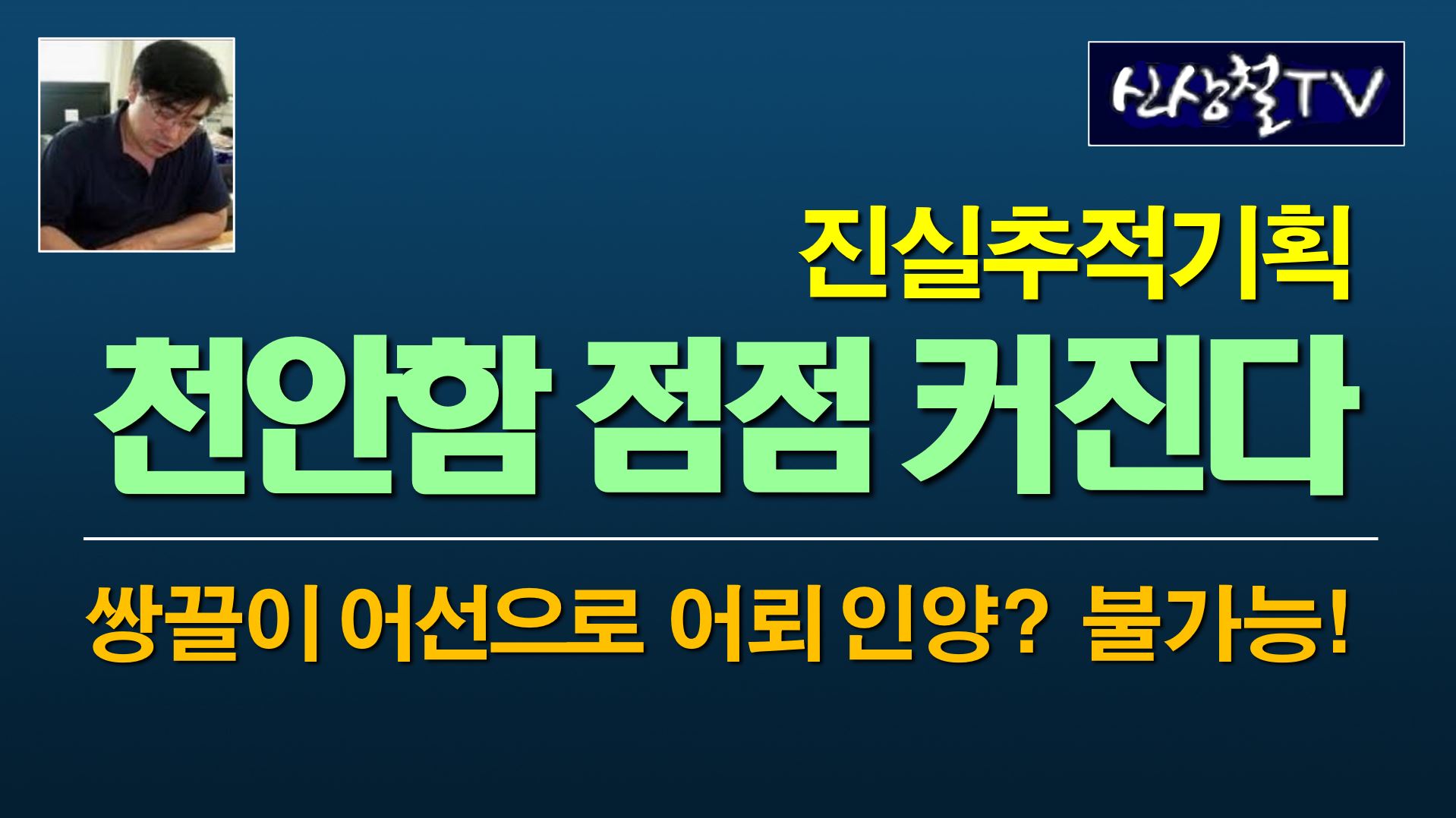 신상철TV

진실추적기획

천안함 점점 커진다

쌍끌이 어선으로 어뢰 인양? 불가능!